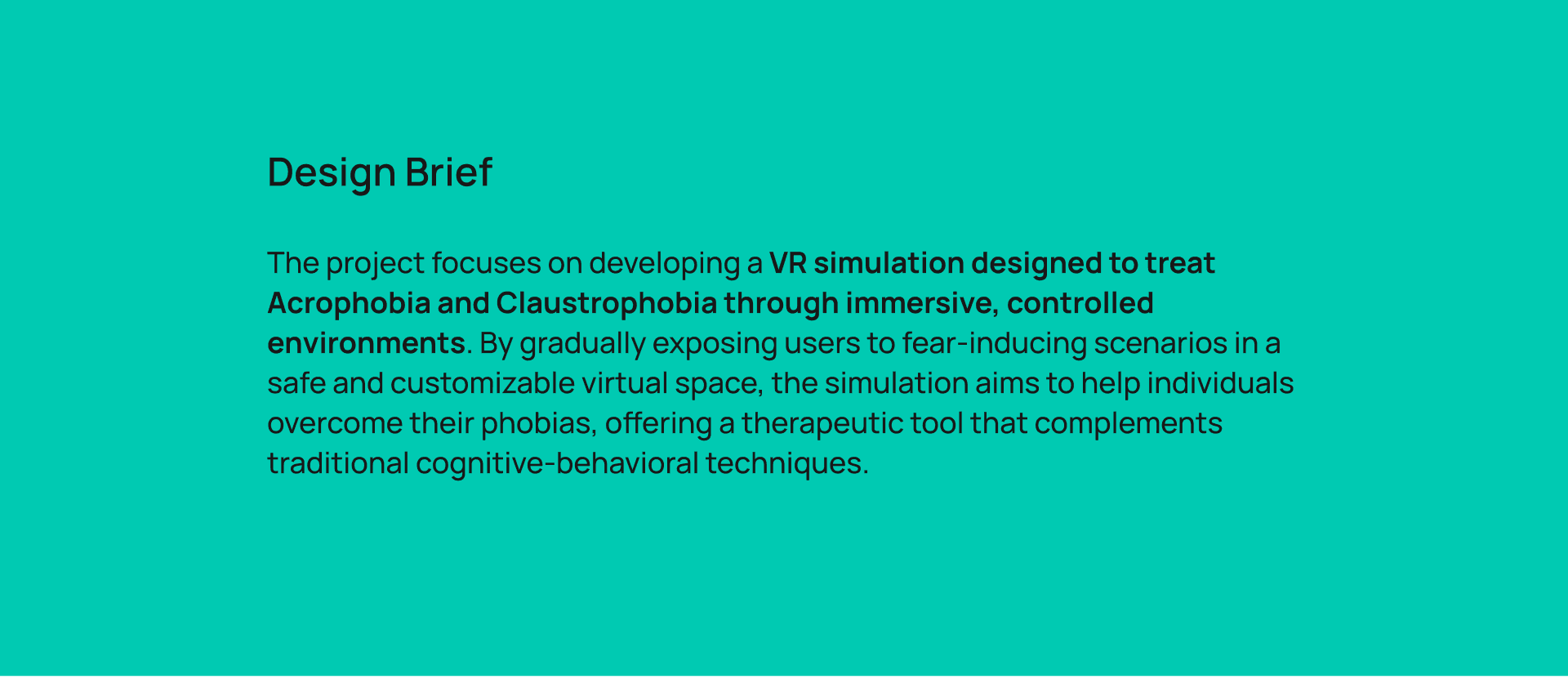 Design Brief

The project focuses on developing a VR simulation designed to treat Acrophobia and Claustrophobia through immersive, controlled environments. By gradually exposing users to fear-inducing scenarios in a safe and customizable virtual space, the simulation aims to help individuals overcome their phobias, offering a therapeutic tool that complements traditional cognitive-behavioral techniques.